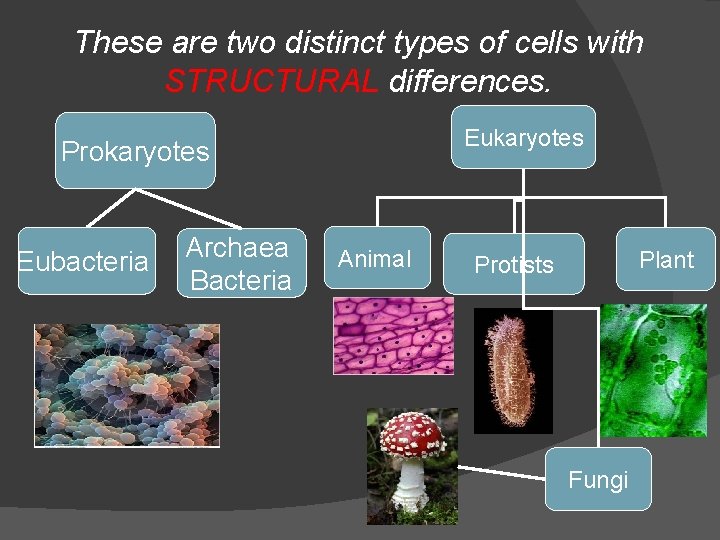 These are two distinct types of cells with STRUCTURAL differences.

Prokaryotes

Eubacteria

Archaea Bacteria

Eukaryotes

Animal

Protists

Plant

Fungi